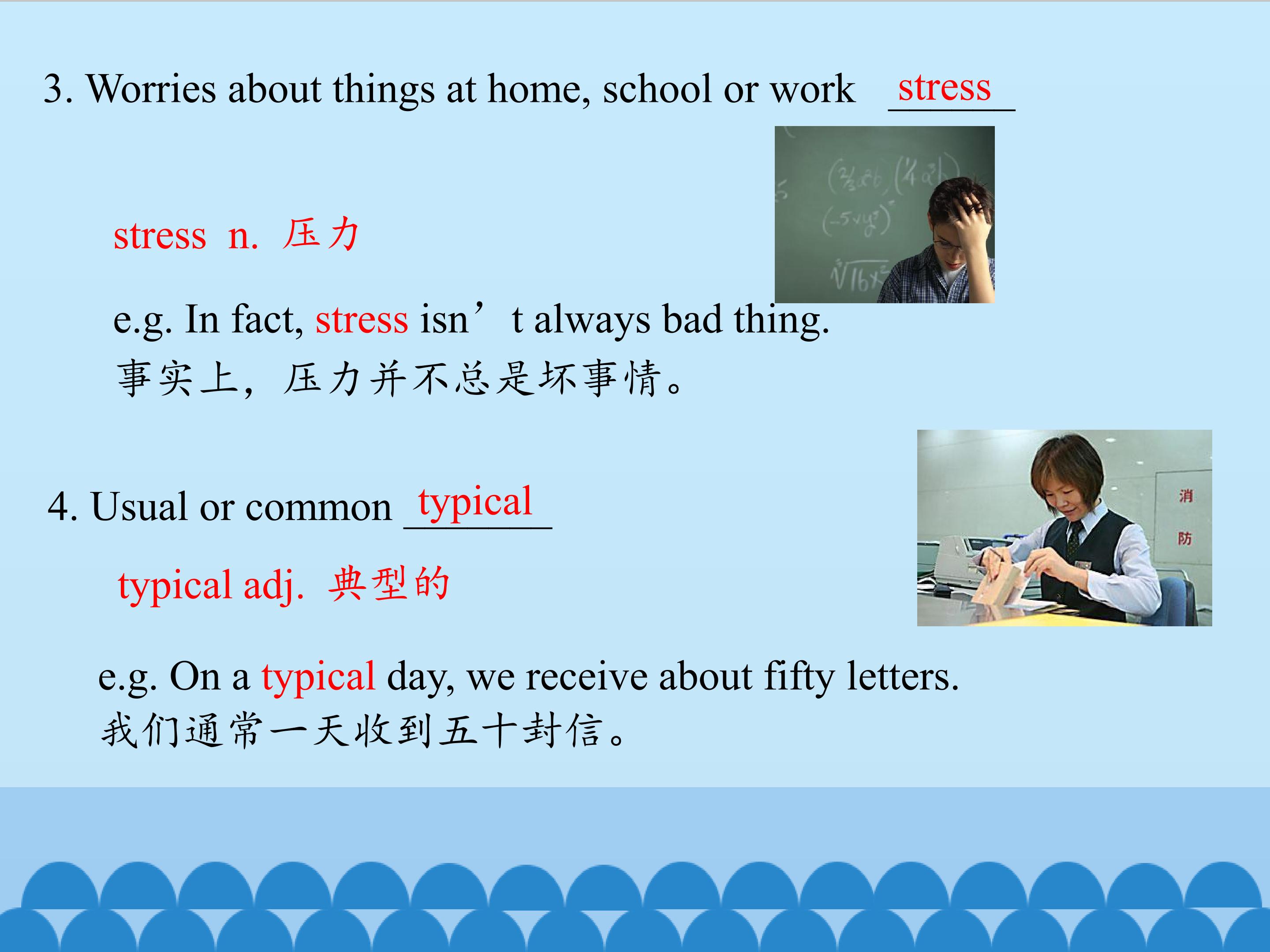 3. Worries about things at home, school or work stress

stress n. 压力

e.g. In fact, stress isn't always bad thing.
事实上，压力并不总是坏事情。

4. Usual or common typical

typical adj. 典型的

e.g. On a typical day, we receive about fifty letters.
我们通常一天收到五十封信。